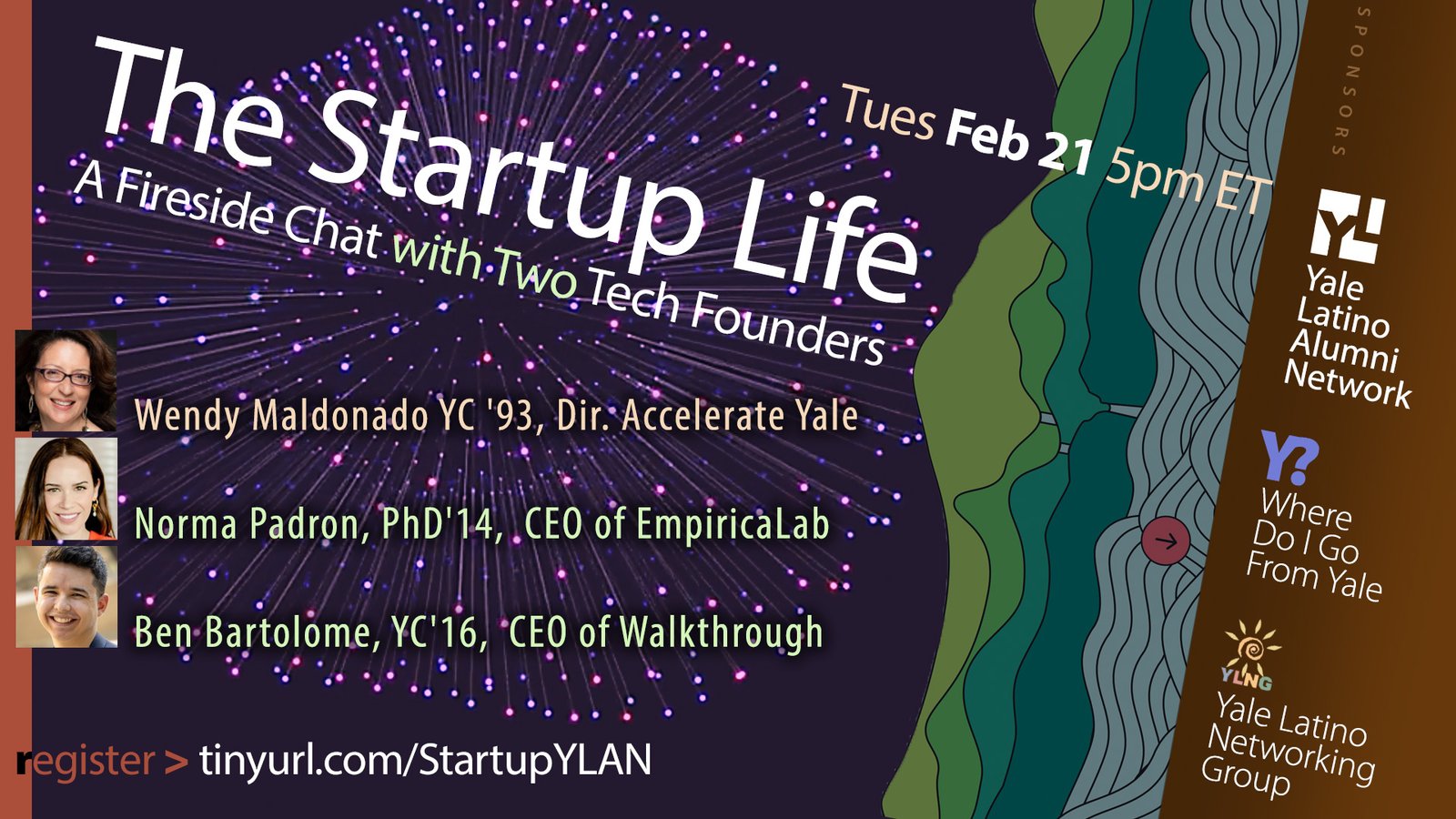 The Startup Life
A Fireside Chat with Two Tech Founders

Tues Feb 21 5pm ET

Wendy Maldonado YC '93, Dir. Accelerate Yale

Norma Padron, PhD'14, CEO of EmpiricaLab

Ben Bartolome, YC'16, CEO of Walkthrough

register > tinyurl.com/StartupYLAN

SPONSORS

YL
Yale Latino Alumni Network

Y?
Where Do I Go From Yale

YLNG
Yale Latino Networking Group